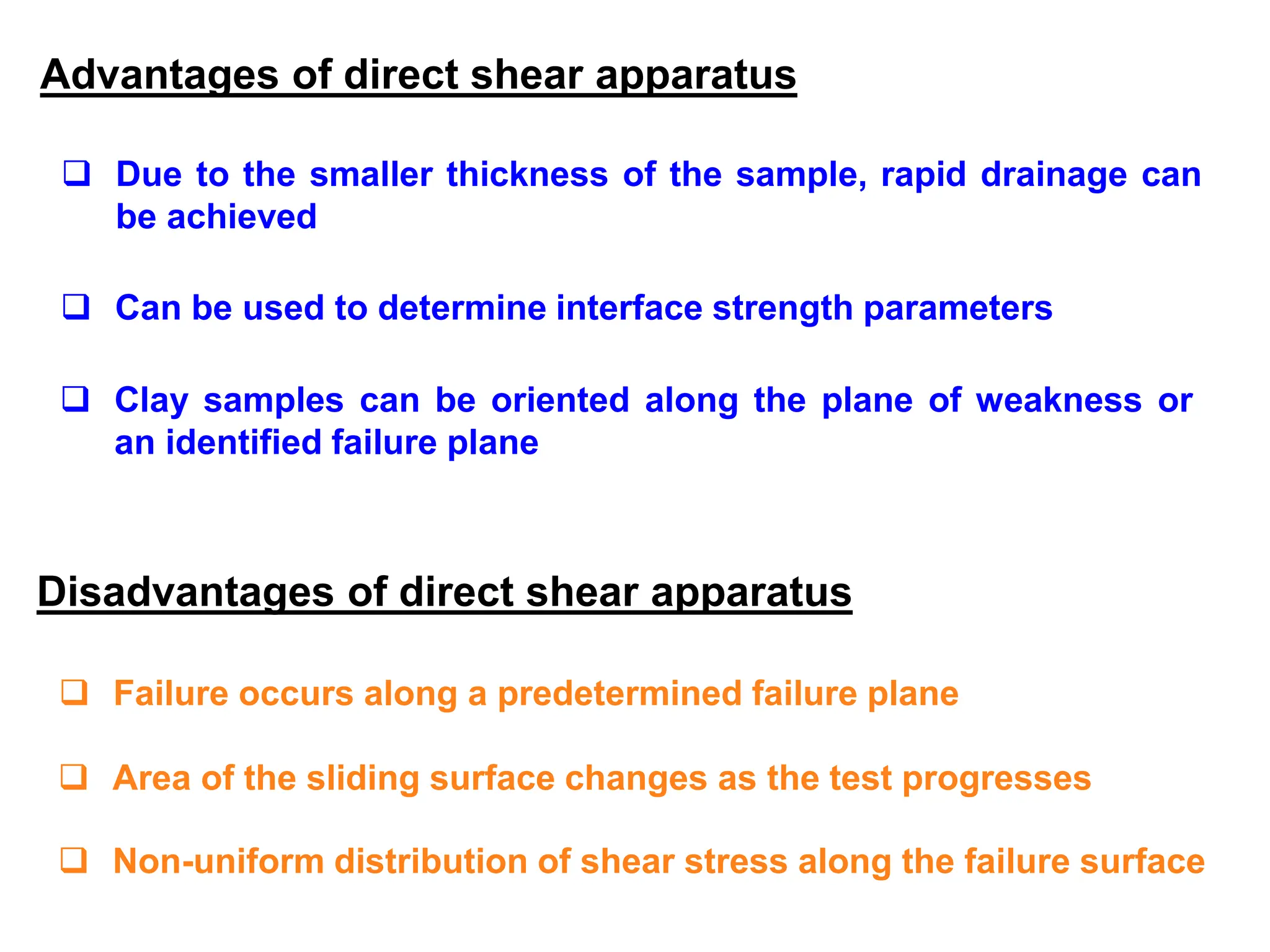 Advantages of direct shear apparatus

❑ Due to the smaller thickness of the sample, rapid drainage can be achieved

❑ Can be used to determine interface strength parameters

❑ Clay samples can be oriented along the plane of weakness or an identified failure plane

Disadvantages of direct shear apparatus

❑ Failure occurs along a predetermined failure plane

❑ Area of the sliding surface changes as the test progresses

❑ Non-uniform distribution of shear stress along the failure surface